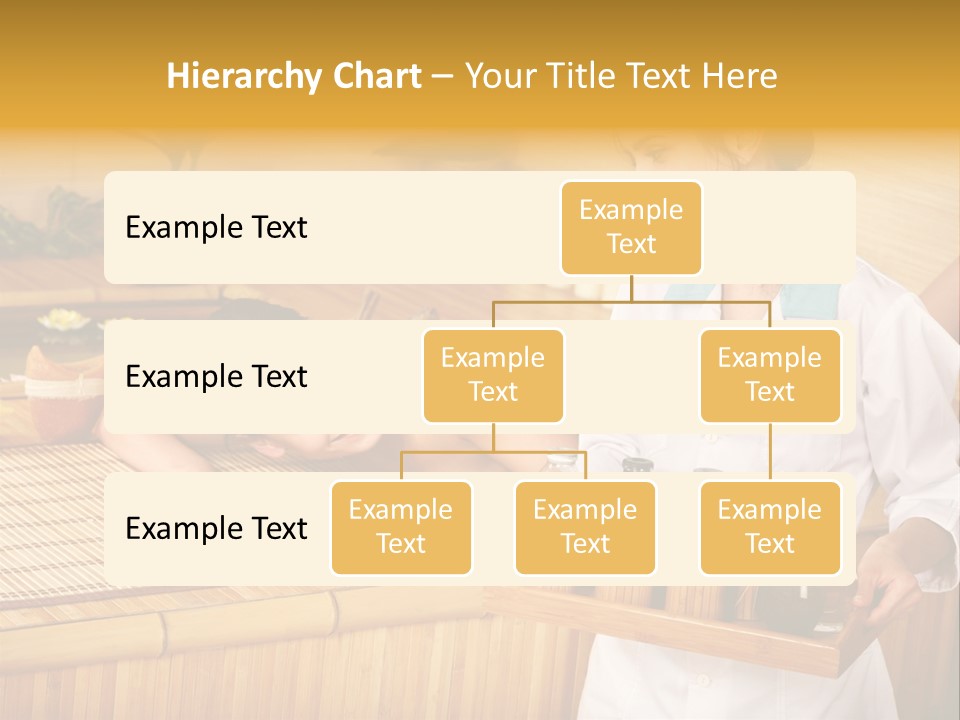 Hierarchy Chart – Your Title Text Here

Example Text

Example Text

Example Text

Example Text

Example Text

Example Text

Example Text

Example Text

Example Text